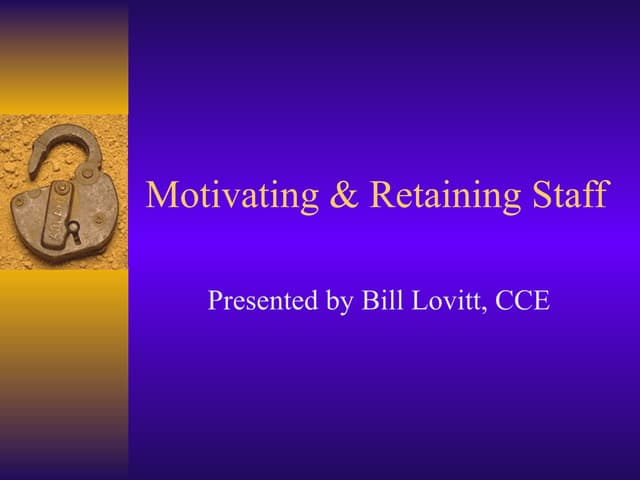 Motivating & Retaining Staff

Presented by Bill Lovitt, CCE